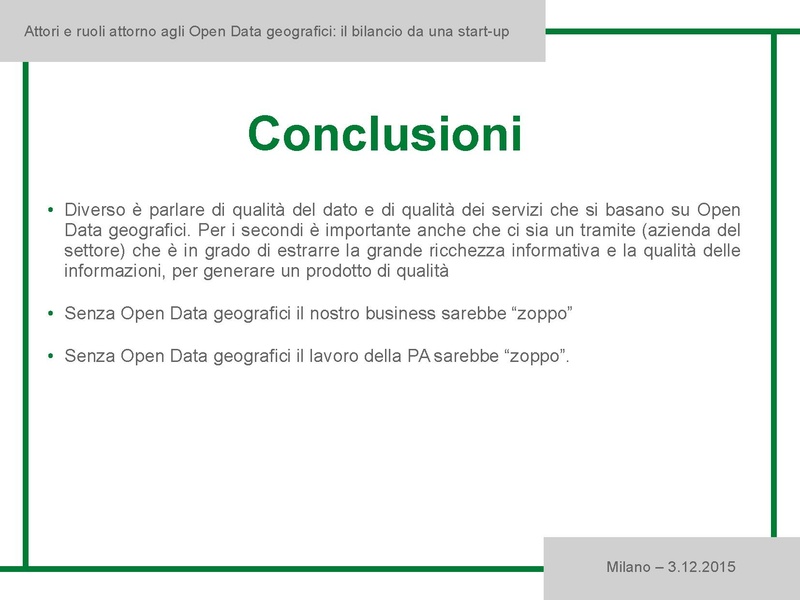 Attori e ruoli attorno agli Open Data geografici: il bilancio da una start-up

Conclusioni

• Diverso è parlare di qualità del dato e di qualità dei servizi che si basano su Open Data geografici. Per i secondi è importante anche che ci sia un tramite (azienda del settore) che è in grado di estrarre la grande ricchezza informativa e la qualità delle informazioni, per generare un prodotto di qualità

• Senza Open Data geografici il nostro business sarebbe “zoppo”

• Senza Open Data geografici il lavoro della PA sarebbe “zoppo”.

Milano – 3.12.2015